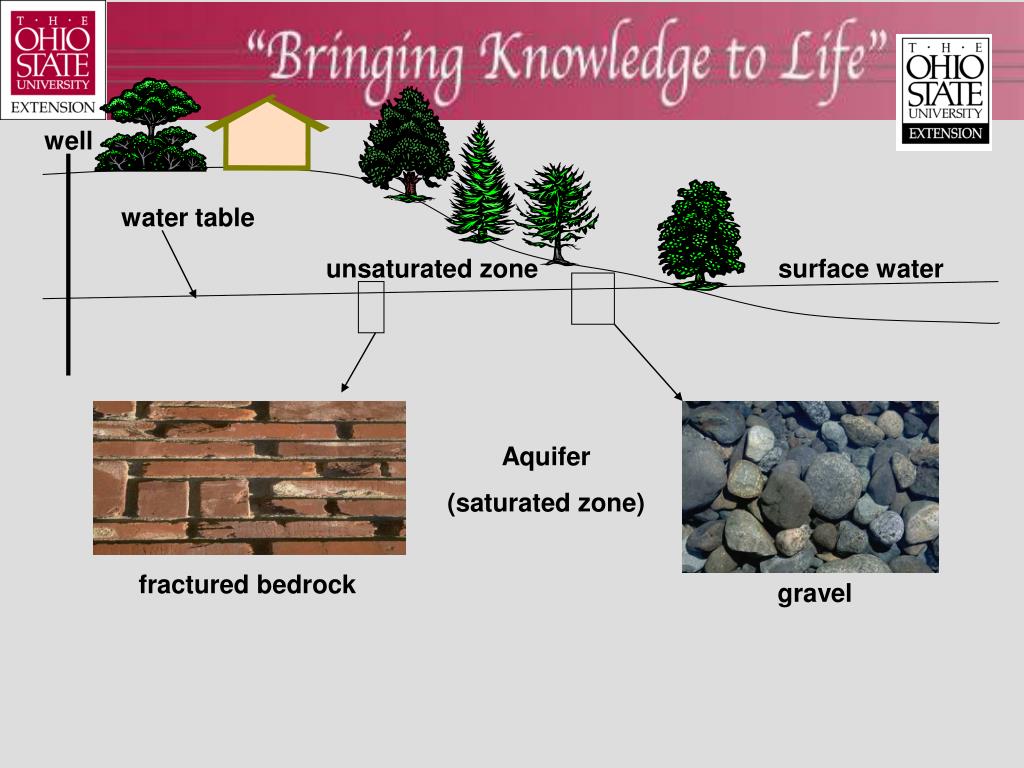 T · H · E
OHIO
STATE
UNIVERSITY
EXTENSION

"Bringing Knowledge to Life"

T · H · E
OHIO
STATE
UNIVERSITY
EXTENSION

well

water table

unsaturated zone

surface water

Aquifer

(saturated zone)

fractured bedrock

gravel